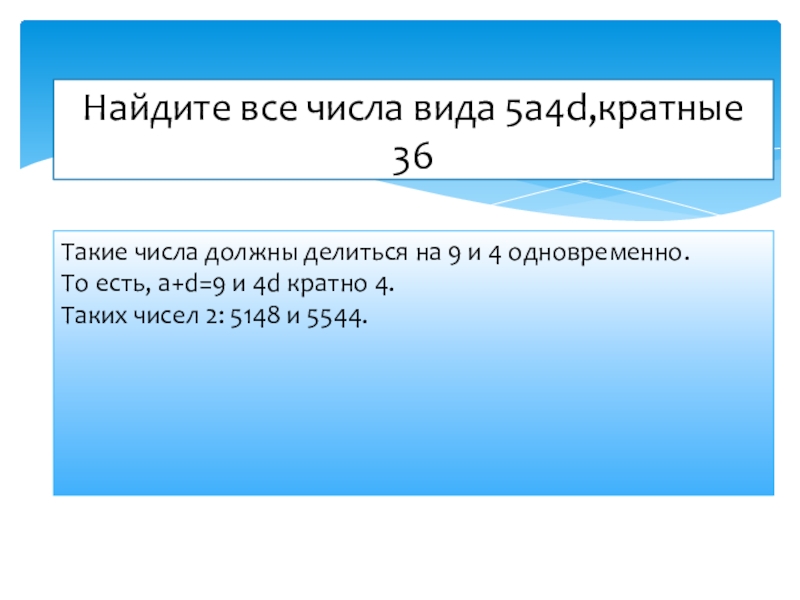 Найдите все числа вида 5a4d,кратные 36

Такие числа должны делиться на 9 и 4 одновременно.
То есть, a+d=9 и 4d кратно 4.
Таких чисел 2: 5148 и 5544.